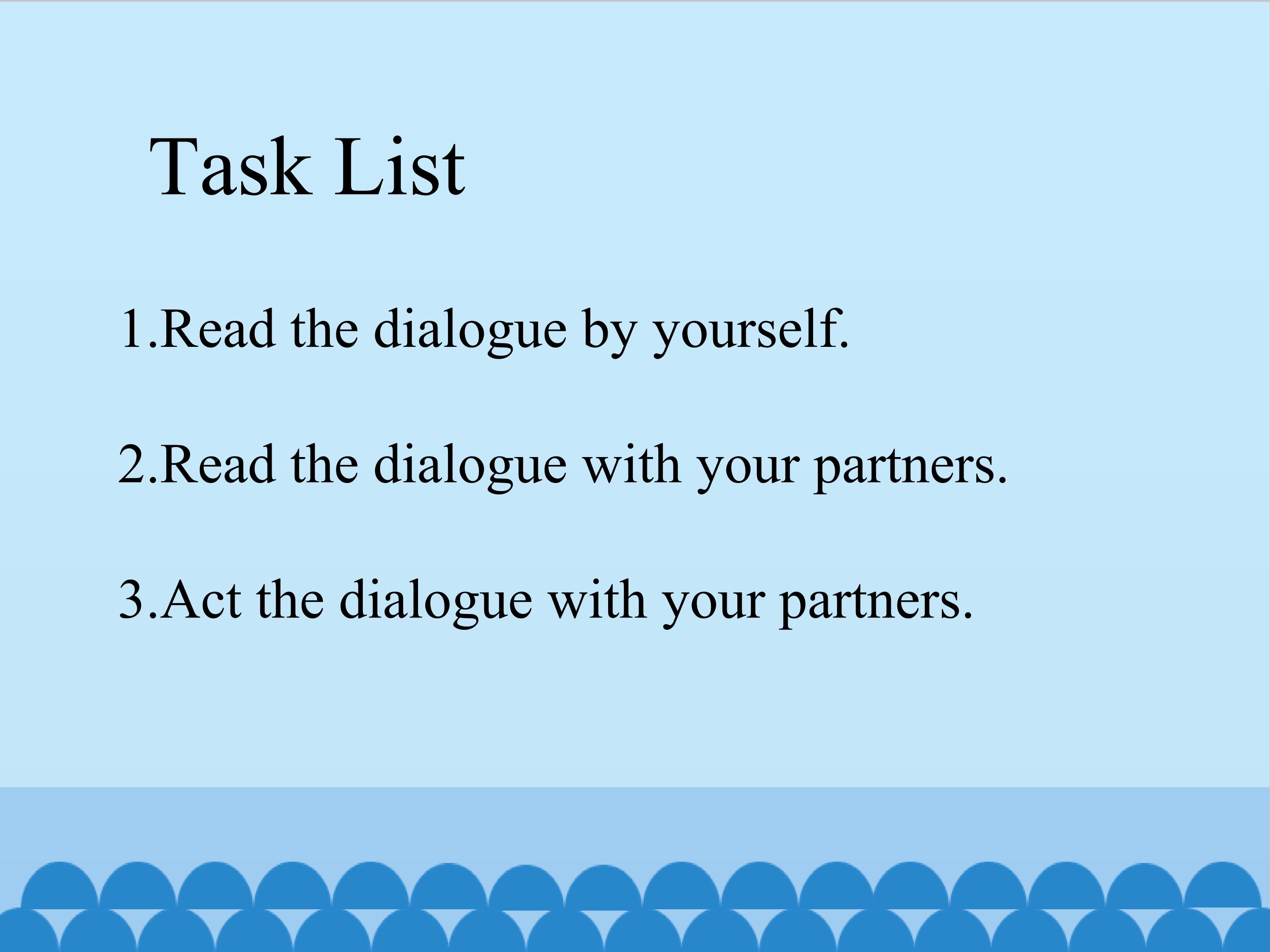 Task List

1.Read the dialogue by yourself.

2.Read the dialogue with your partners.

3.Act the dialogue with your partners.